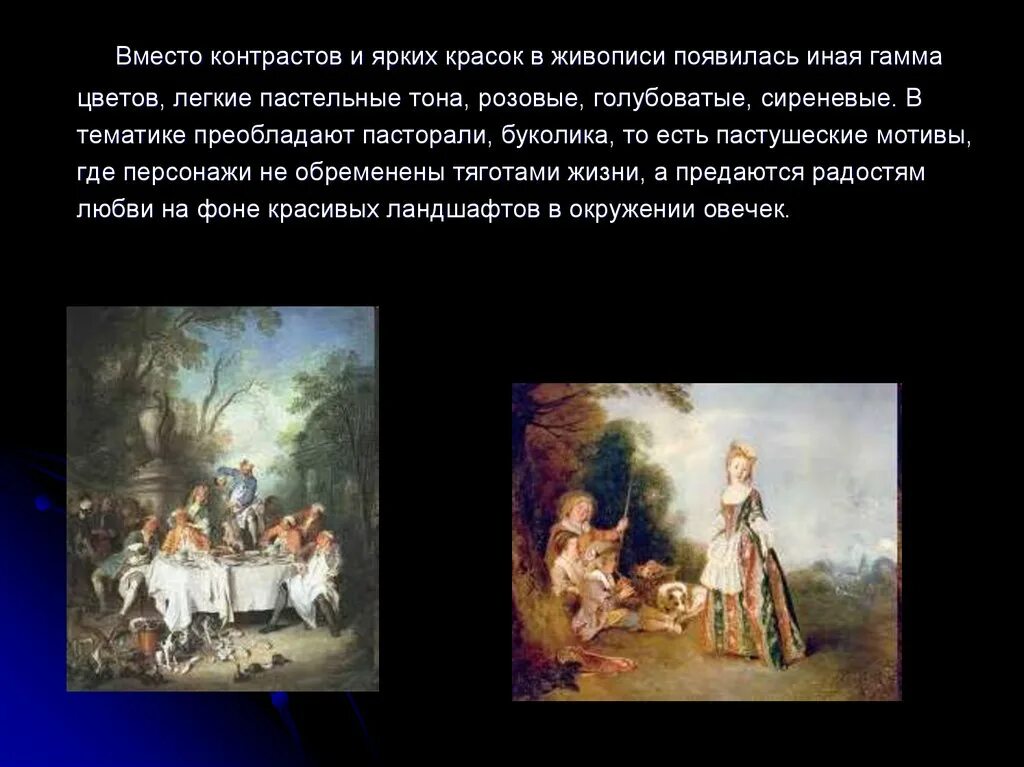 Вместо контрастов и ярких красок в живописи появилась иная гамма цветов, легкие пастельные тона, розовые, голубоватые, сиреневые. В тематике преобладают пасторали, буколика, то есть пастушеские мотивы, где персонажи не обременены тяготами жизни, а предаются радостям любви на фоне красивых ландшафтов в окружении овечек.